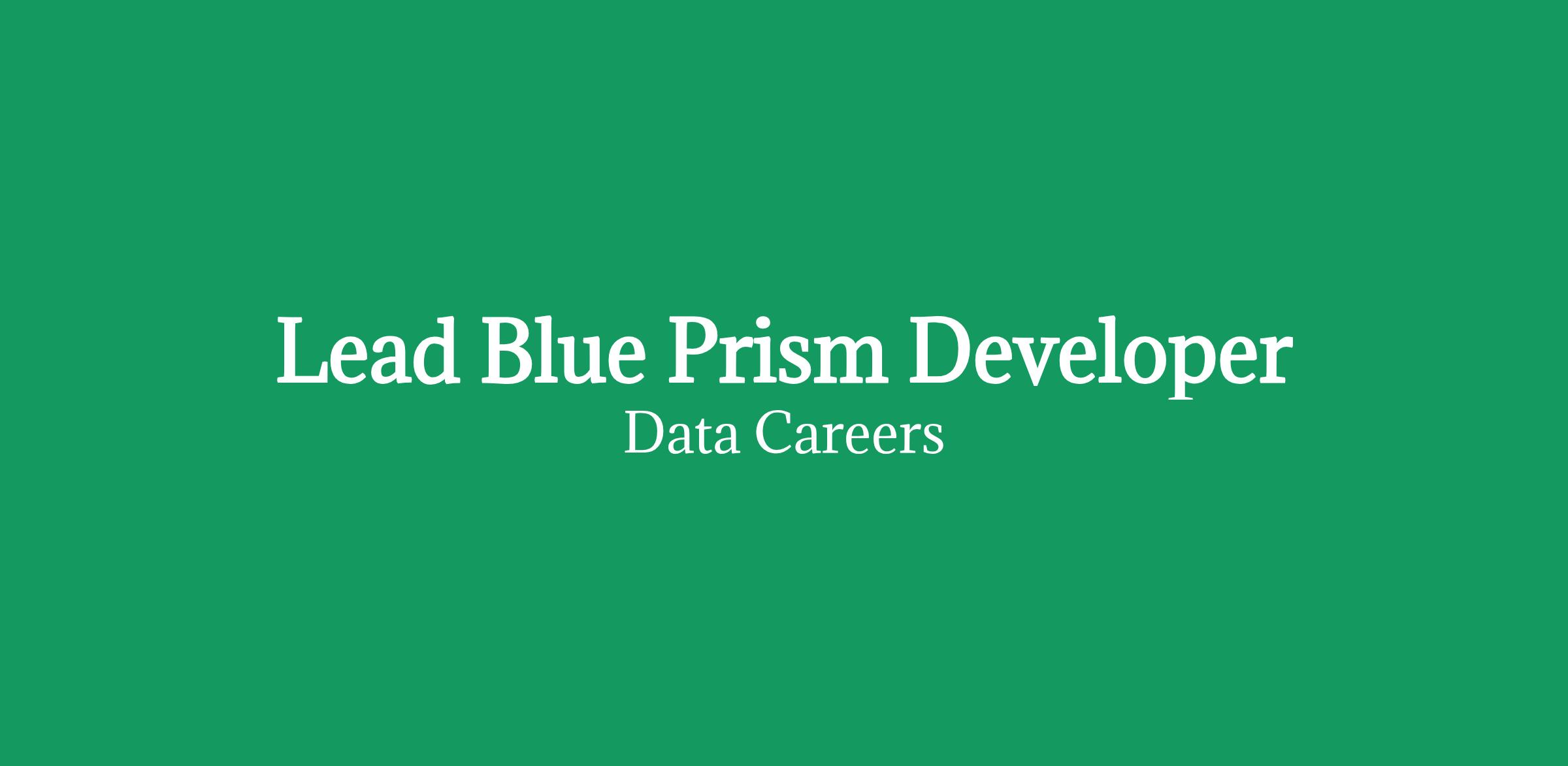 Lead Blue Prism Developer

Data Careers